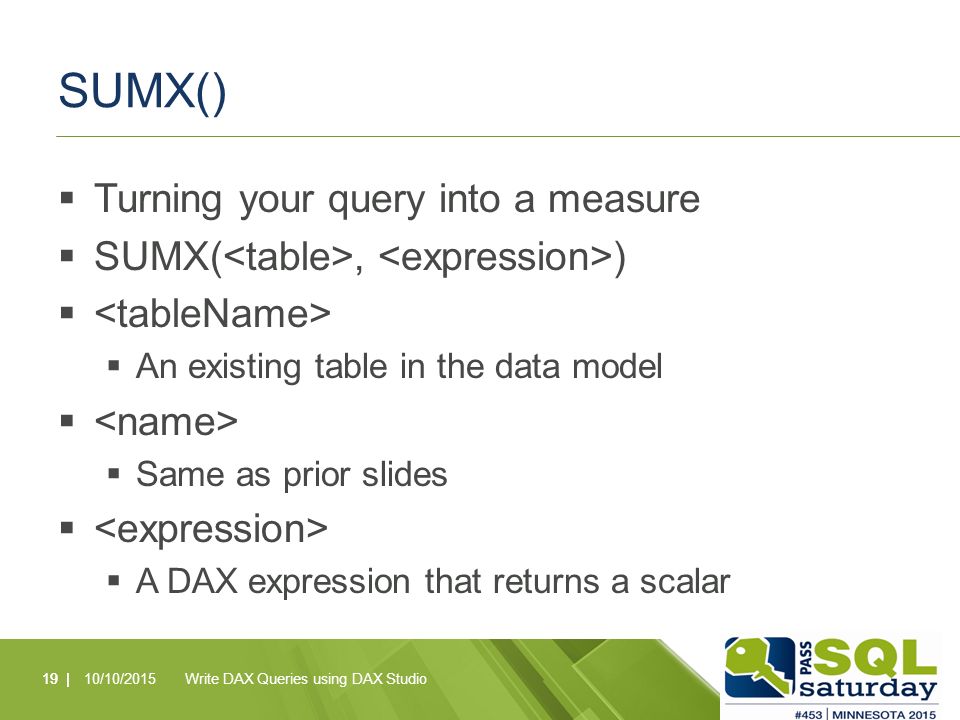 SUMX()

▪ Turning your query into a measure
▪ SUMX(<table>, <expression>)
▪ <tableName>
  ▪ An existing table in the data model
▪ <name>
  ▪ Same as prior slides
▪ <expression>
  ▪ A DAX expression that returns a scalar

19 | 10/10/2015 Write DAX Queries using DAX Studio

PASS SQL saturday
#453 | MINNESOTA 2015